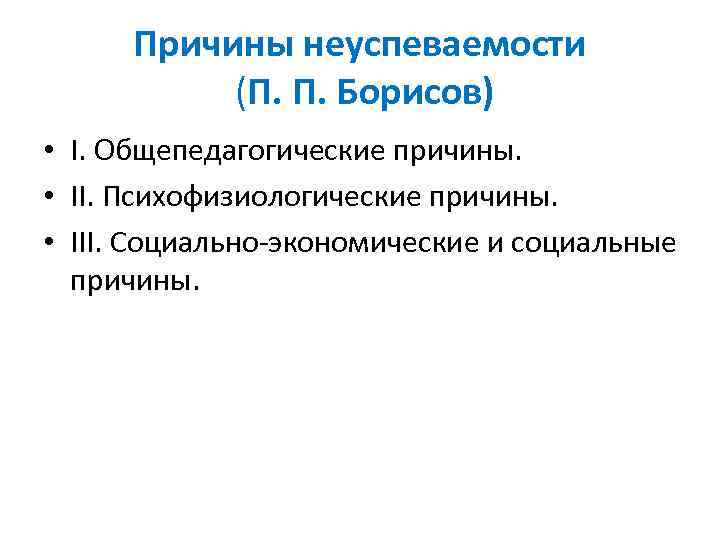 Причины неуспеваемости
(П. П. Борисов)

• I. Общепедагогические причины.
• II. Психофизиологические причины.
• III. Социально-экономические и социальные причины.